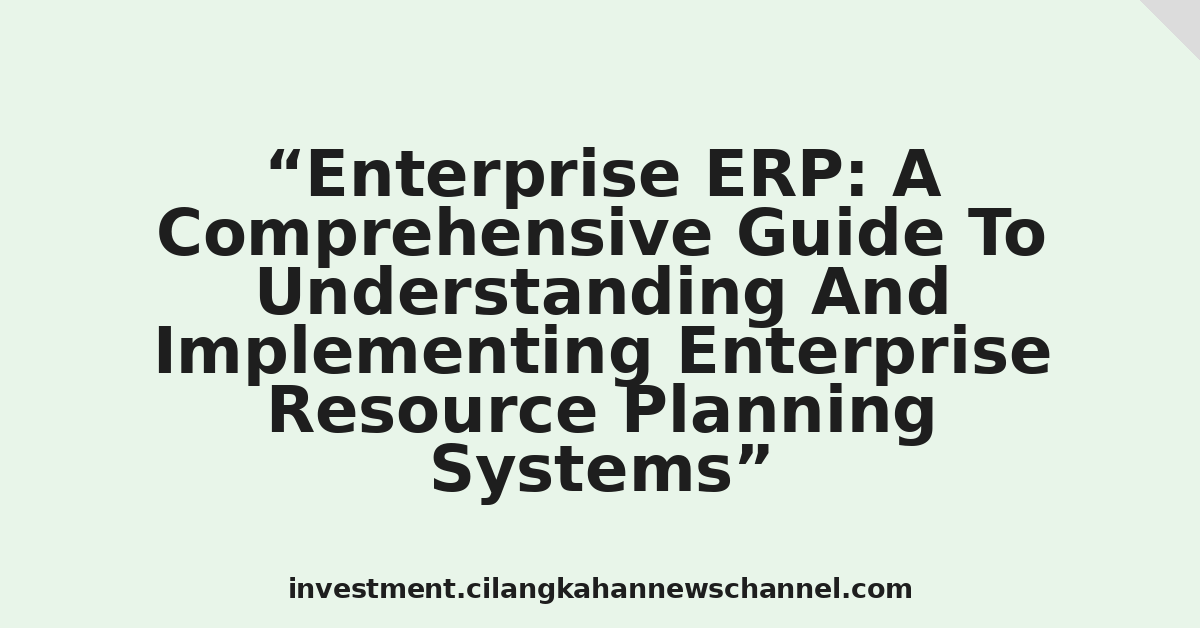 “Enterprise ERP: A Comprehensive Guide To Understanding And Implementing Enterprise Resource Planning Systems”

investment.cilangkahannewschannel.com